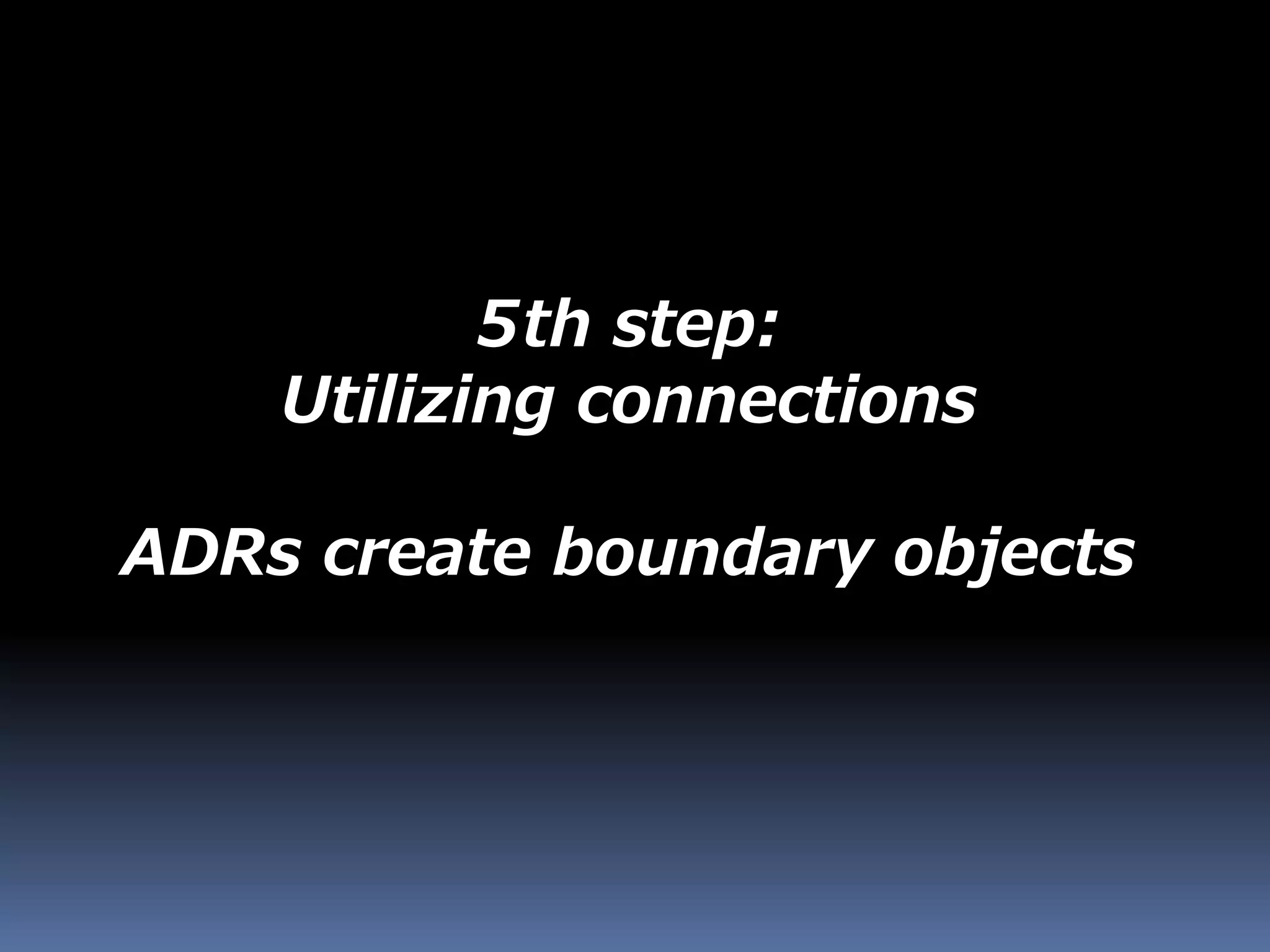 5th step:
Utilizing connections

ADRs create boundary objects